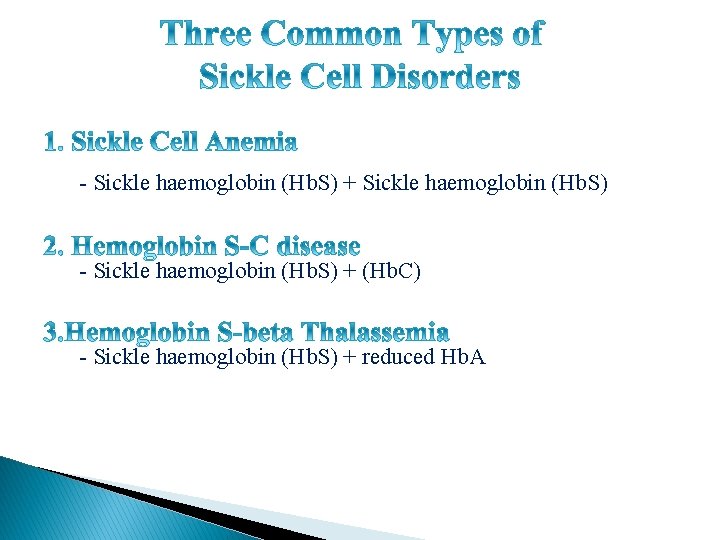 Three Common Types of Sickle Cell Disorders

1. Sickle Cell Anemia

- Sickle haemoglobin (HbS) + Sickle haemoglobin (HbS)

2. Hemoglobin S-C disease

- Sickle haemoglobin (HbS) + (HbC)

3.Hemoglobin S-beta Thalassemia

- Sickle haemoglobin (HbS) + reduced HbA